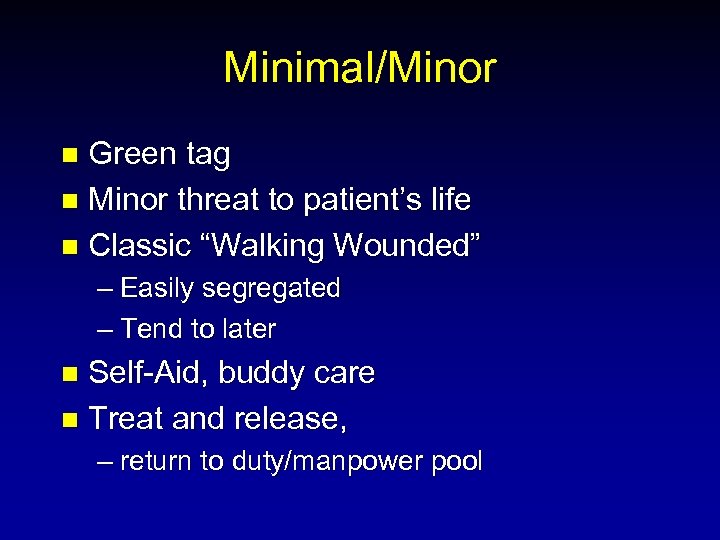 Minimal/Minor

■ Green tag
■ Minor threat to patient’s life
■ Classic “Walking Wounded”
– Easily segregated
– Tend to later
■ Self-Aid, buddy care
■ Treat and release,
– return to duty/manpower pool